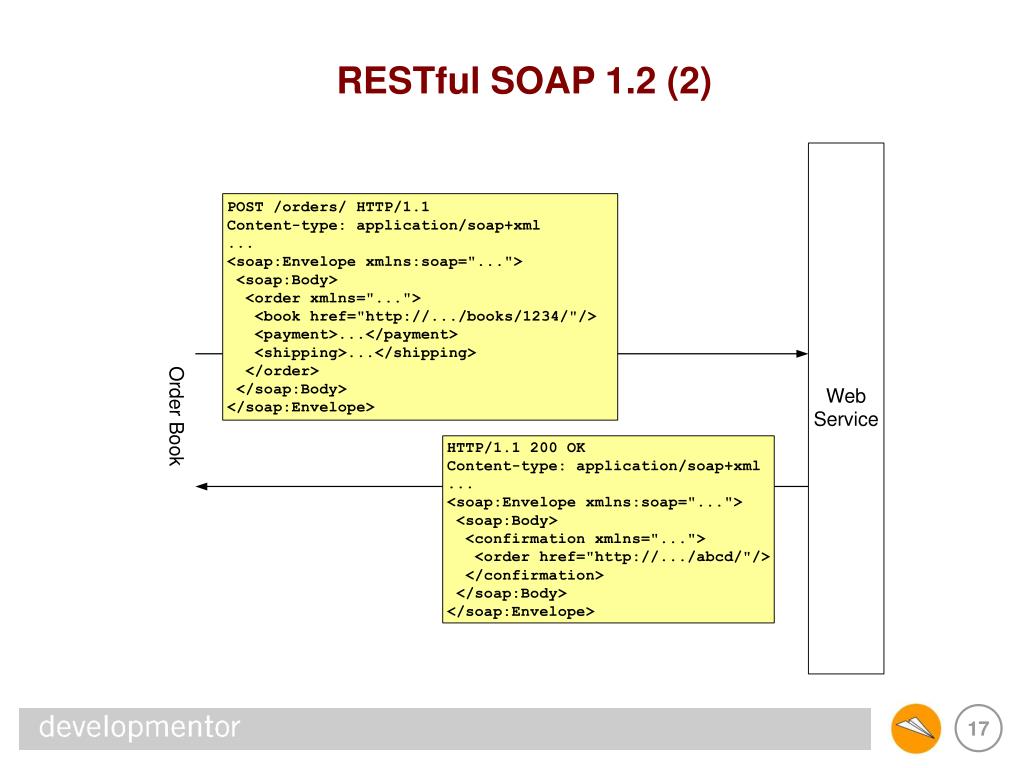 RESTful SOAP 1.2 (2)

POST /orders/ HTTP/1.1
Content-type: application/soap+xml
...
<soap:Envelope xmlns:soap="...">
<soap:Body>
<order xmlns="...">
<book href="http://.../books/1234/"/>
<payment>...</payment>
<shipping>...</shipping>
</order>
</soap:Body>
</soap:Envelope>

Order Book

Web Service

HTTP/1.1 200 OK
Content-type: application/soap+xml
...
<soap:Envelope xmlns:soap="...">
<soap:Body>
<confirmation xmlns="...">
<order href="http://.../abcd/"/>
</confirmation>
</soap:Body>
</soap:Envelope>

developmentor

17